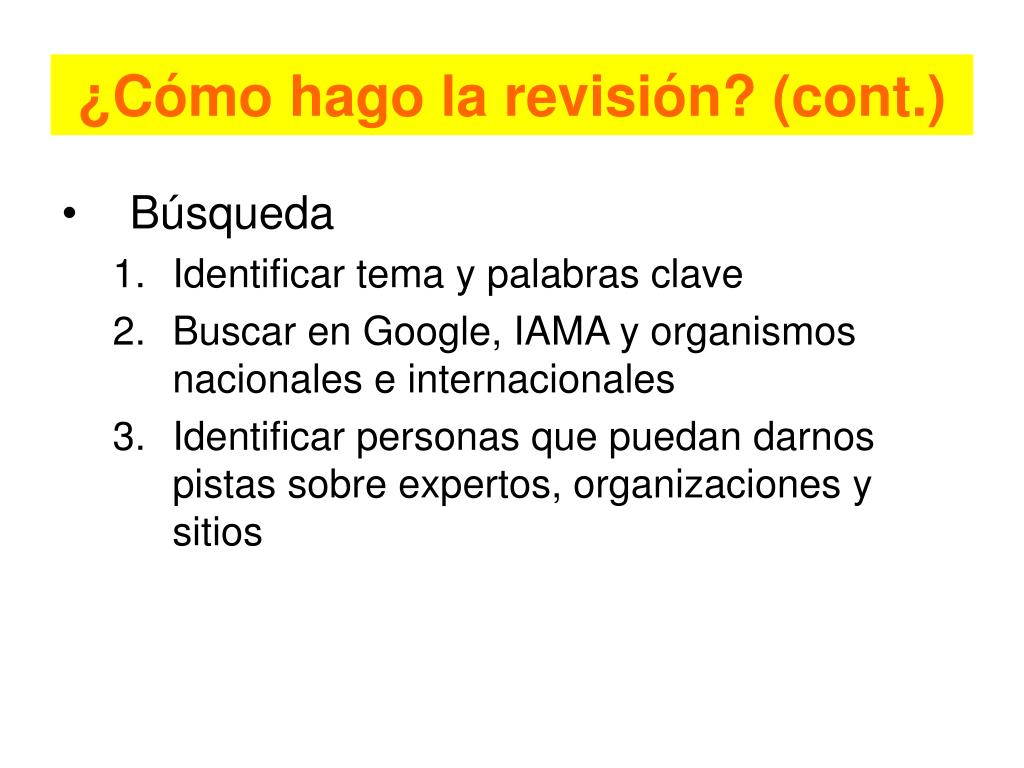 ¿Cómo hago la revisión? (cont.)

• Búsqueda
1. Identificar tema y palabras clave
2. Buscar en Google, IAMA y organismos nacionales e internacionales
3. Identificar personas que puedan darnos pistas sobre expertos, organizaciones y sitios